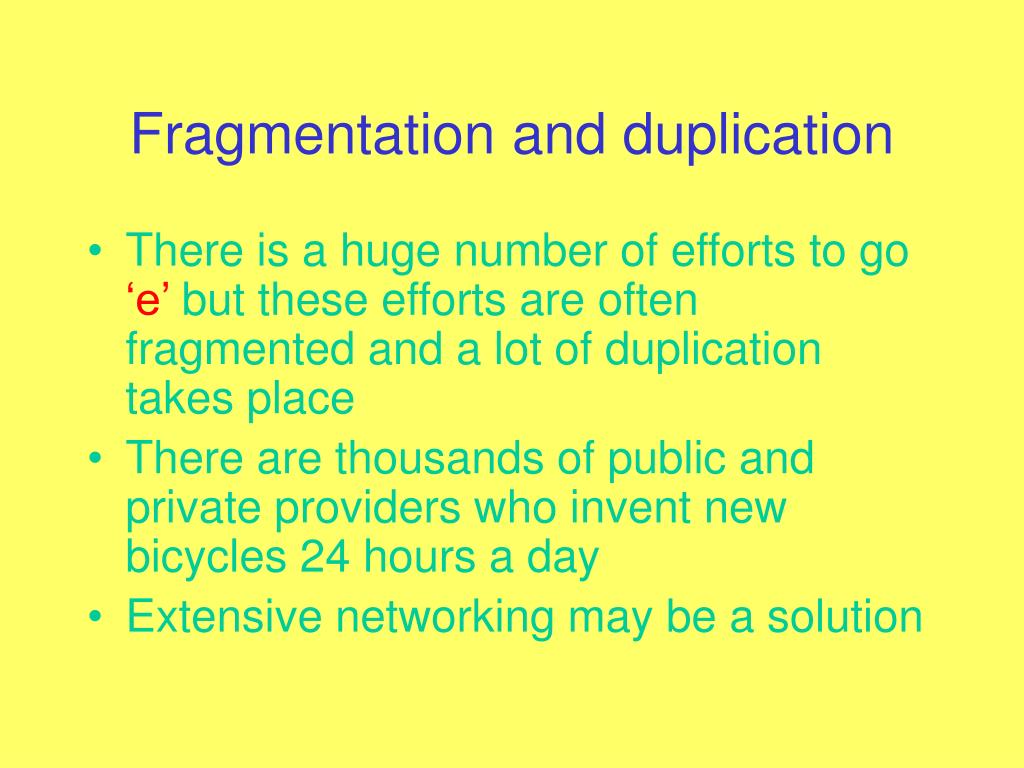 Fragmentation and duplication

• There is a huge number of efforts to go ‘e’ but these efforts are often fragmented and a lot of duplication takes place
• There are thousands of public and private providers who invent new bicycles 24 hours a day
• Extensive networking may be a solution